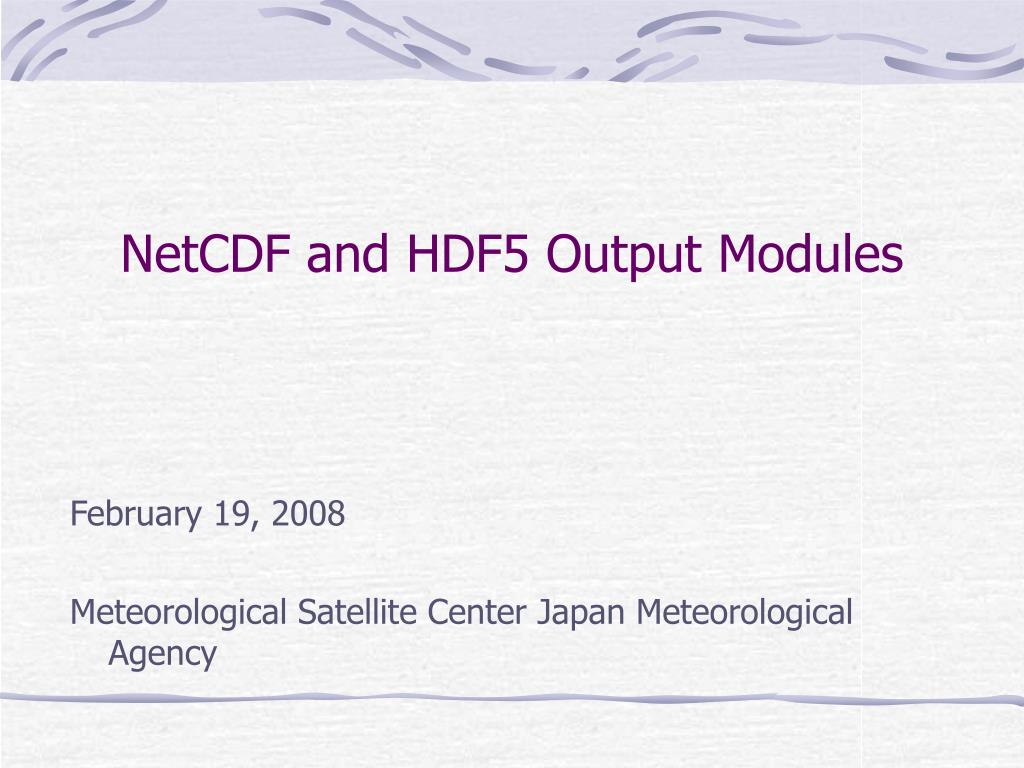 NetCDF and HDF5 Output Modules

February 19, 2008

Meteorological Satellite Center Japan Meteorological Agency